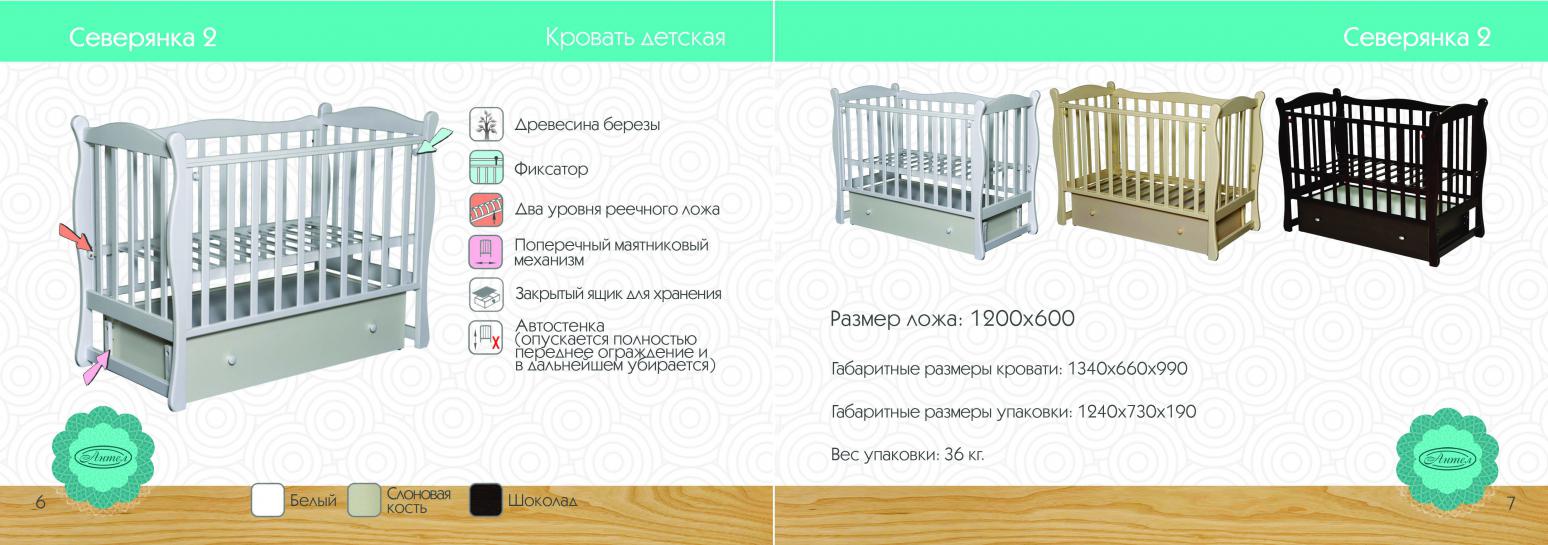 Северянка 2

Кровать детская

Древесина березы

Фиксатор

Два уровня реечного ложа

Поперечный маятниковый механизм

Закрытый ящик для хранения

Автостенка (опускается полностью переднее ограждение и в дальнейшем убирается)

Антел

6

Белый

Слоновая кость

Шоколад

Северянка 2

Размер ложа: 1200х600

Габаритные размеры кровати: 1340х660х990

Габаритные размеры упаковки: 1240х730х190

Вес упаковки: 36 кг.

Антел

7